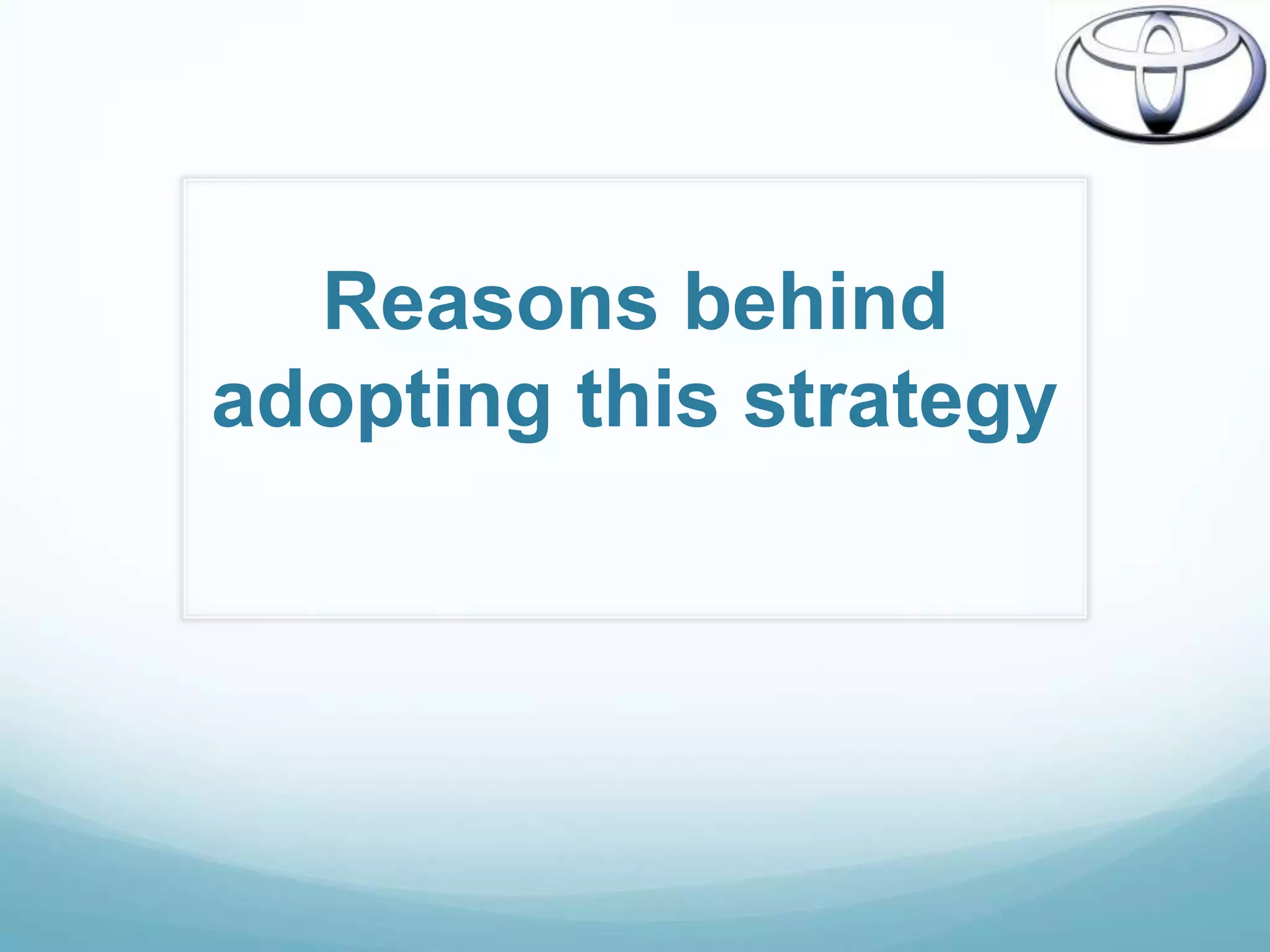 Reasons behind adopting this strategy